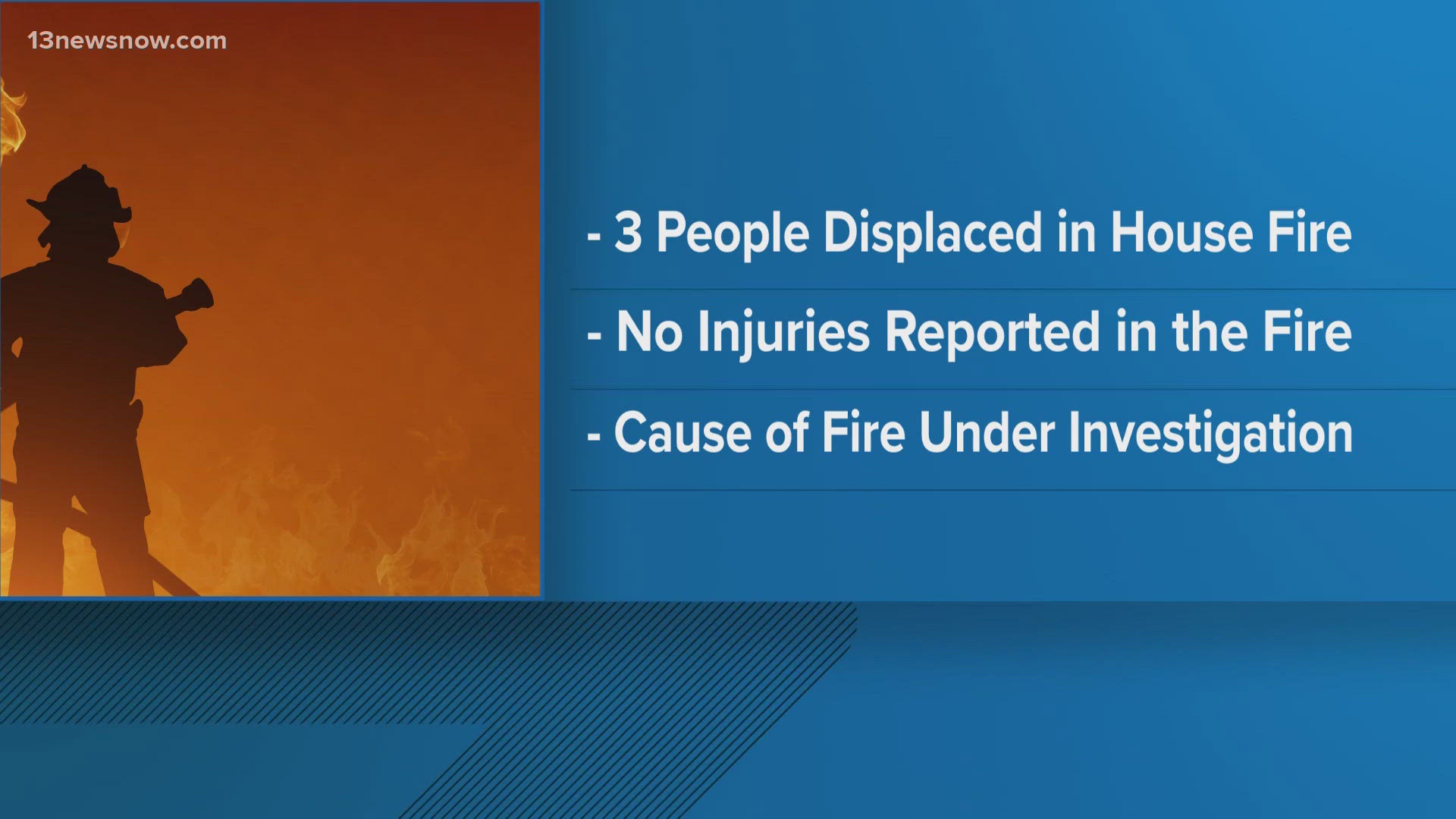 13newsnow.com

- 3 People Displaced in House Fire

- No Injuries Reported in the Fire

- Cause of Fire Under Investigation